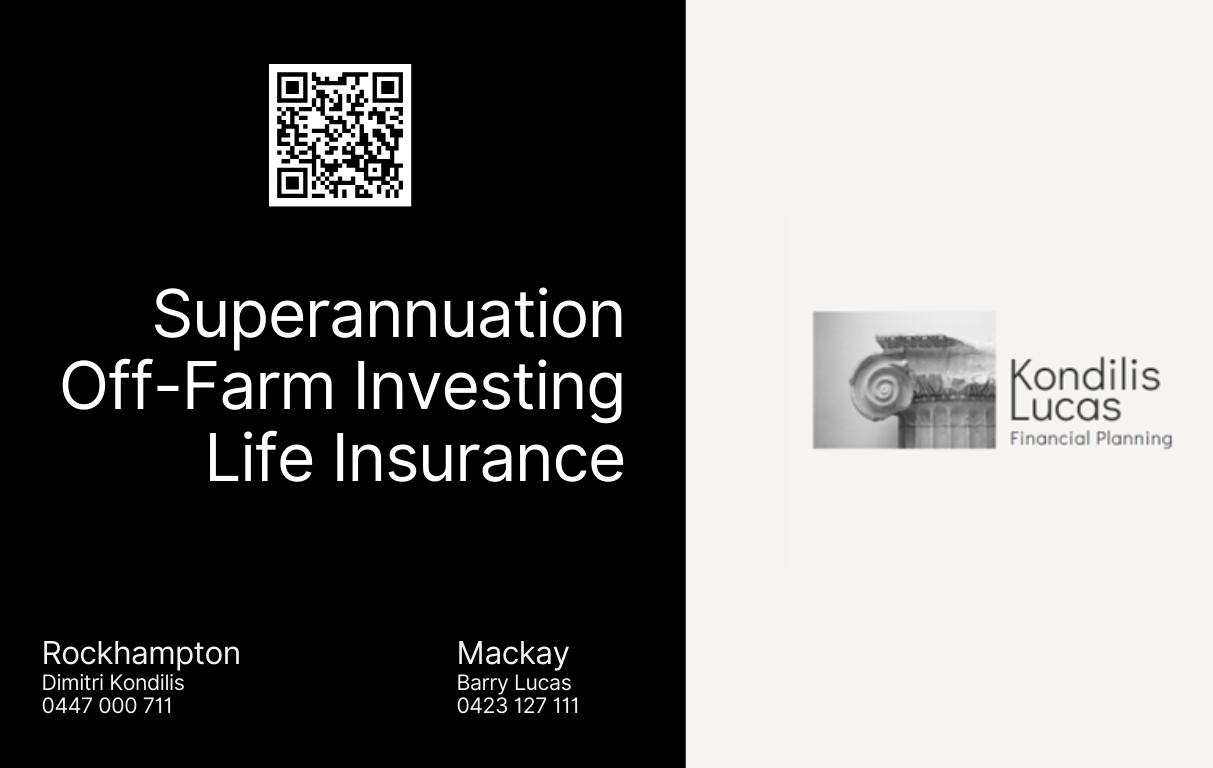 Superannuation
Off-Farm Investing
Life Insurance

Rockhampton
Dimitri Kondilis
0447 000 711

Mackay
Barry Lucas
0423 127 111

Kondilis
Lucas
Financial Planning